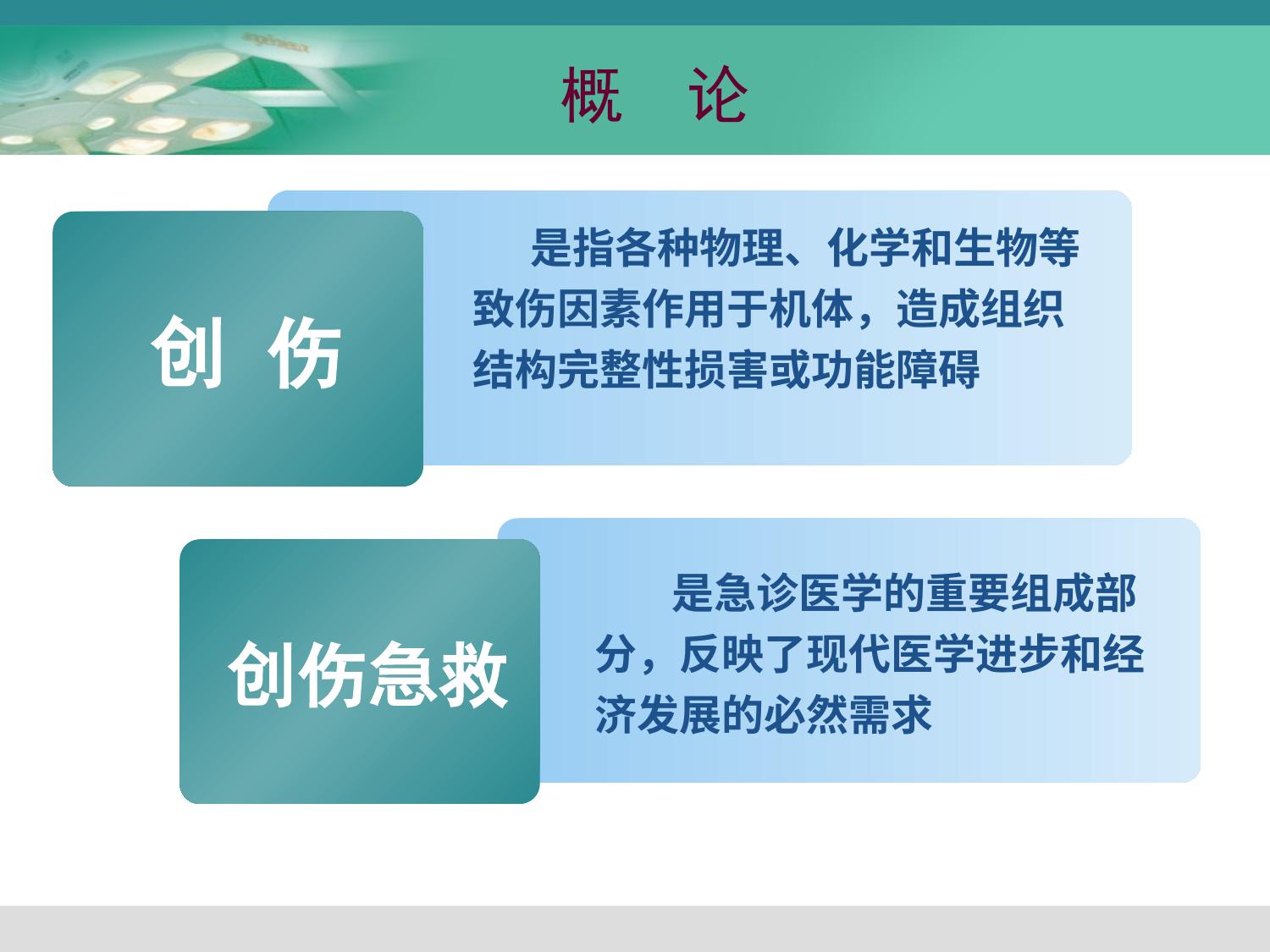 概　论

创 伤

是指各种物理、化学和生物等致伤因素作用于机体，造成组织结构完整性损害或功能障碍

创伤急救

是急诊医学的重要组成部分，反映了现代医学进步和经济发展的必然需求